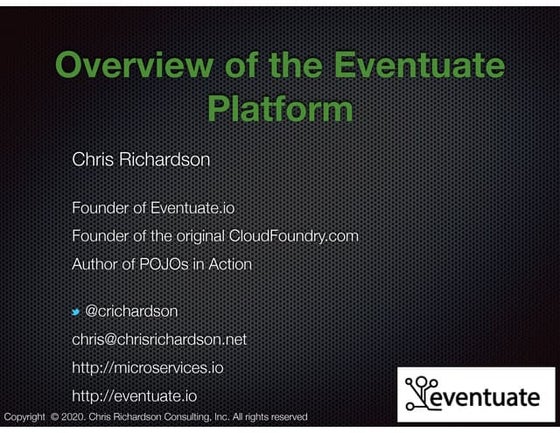 Overview of the Eventuate Platform

Chris Richardson

Founder of Eventuate.io

Founder of the original CloudFoundry.com

Author of POJOs in Action

@crichardson

chris@chrisrichardson.net

http://microservices.io

http://eventuate.io

eventuate

Copyright © 2020. Chris Richardson Consulting, Inc. All rights reserved